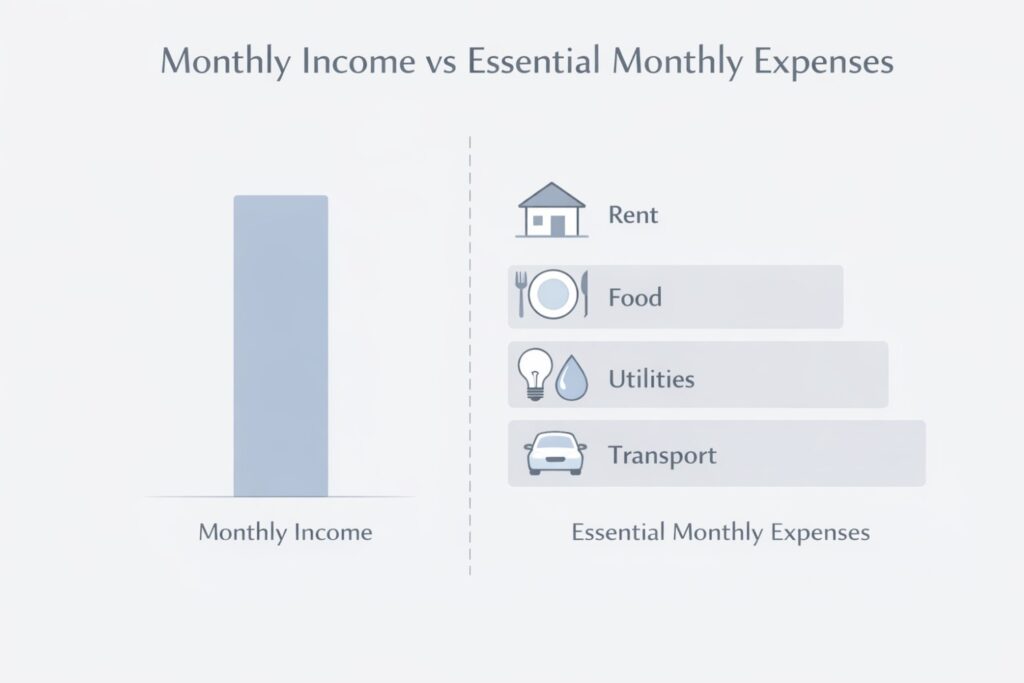 Monthly Income vs Essential Monthly Expenses

Monthly Income

Rent

Food

Utilities

Transport

Essential Monthly Expenses